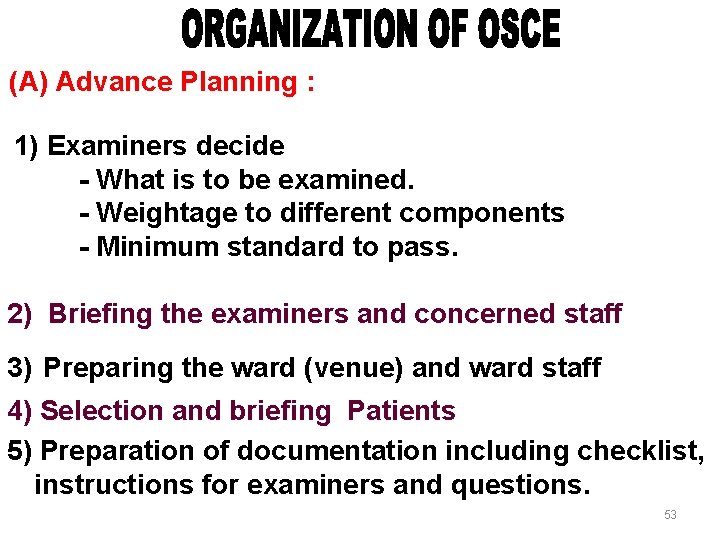 ORGANIZATION OF OSCE

(A) Advance Planning :

1) Examiners decide
- What is to be examined.
- Weightage to different components
- Minimum standard to pass.

2) Briefing the examiners and concerned staff

3) Preparing the ward (venue) and ward staff

4) Selection and briefing Patients

5) Preparation of documentation including checklist, instructions for examiners and questions.

53